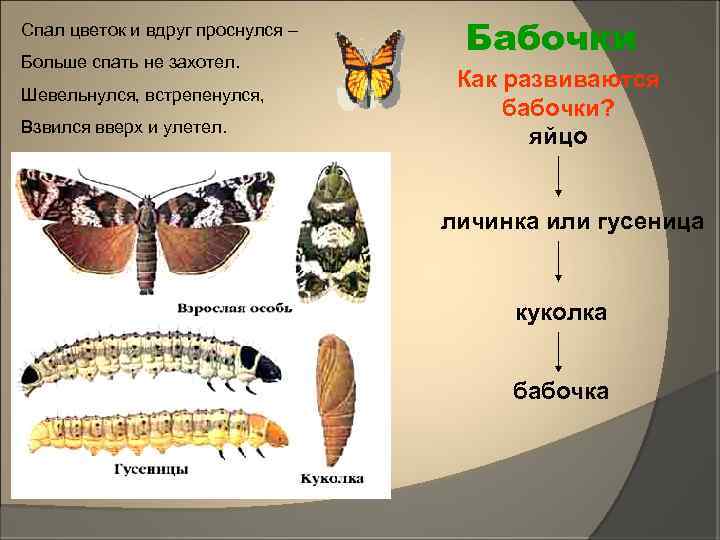 Спал цветок и вдруг проснулся –
Больше спать не захотел.
Шевельнулся, встрепенулся,
Взвился вверх и улетел.

Бабочки

Как развиваются бабочки?

яйцо

личинка или гусеница

куколка

бабочка

Взрослая особь

Гусеницы

Куколка